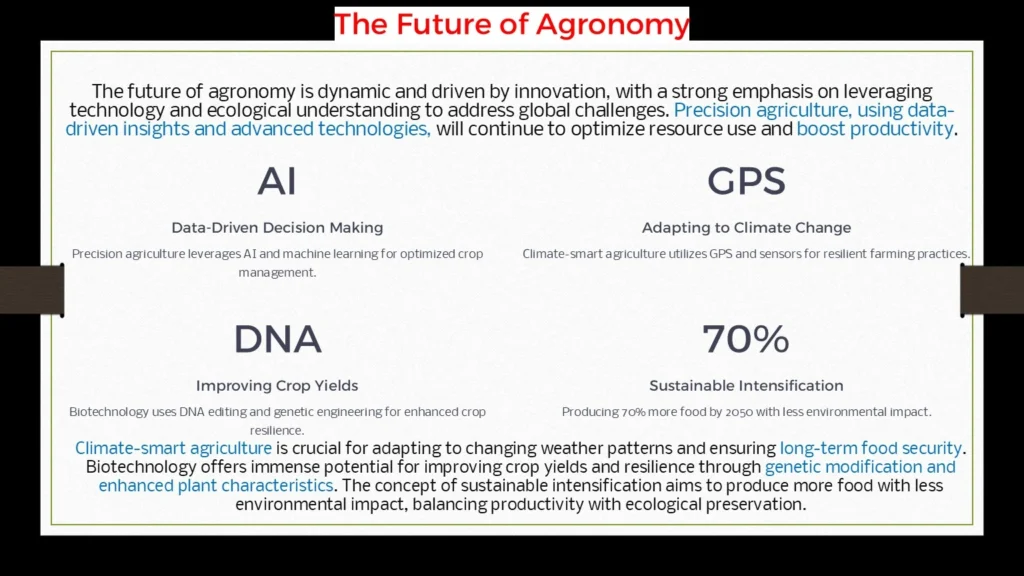 The Future of Agronomy

The future of agronomy is dynamic and driven by innovation, with a strong emphasis on leveraging technology and ecological understanding to address global challenges. Precision agriculture, using data-driven insights and advanced technologies, will continue to optimize resource use and boost productivity.

AI

Data-Driven Decision Making

Precision agriculture leverages AI and machine learning for optimized crop management.

GPS

Adapting to Climate Change

Climate-smart agriculture utilizes GPS and sensors for resilient farming practices.

DNA

Improving Crop Yields

Biotechnology uses DNA editing and genetic engineering for enhanced crop resilience.

70%

Sustainable Intensification

Producing 70% more food by 2050 with less environmental impact.

Climate-smart agriculture is crucial for adapting to changing weather patterns and ensuring long-term food security. Biotechnology offers immense potential for improving crop yields and resilience through genetic modification and enhanced plant characteristics. The concept of sustainable intensification aims to produce more food with less environmental impact, balancing productivity with ecological preservation.